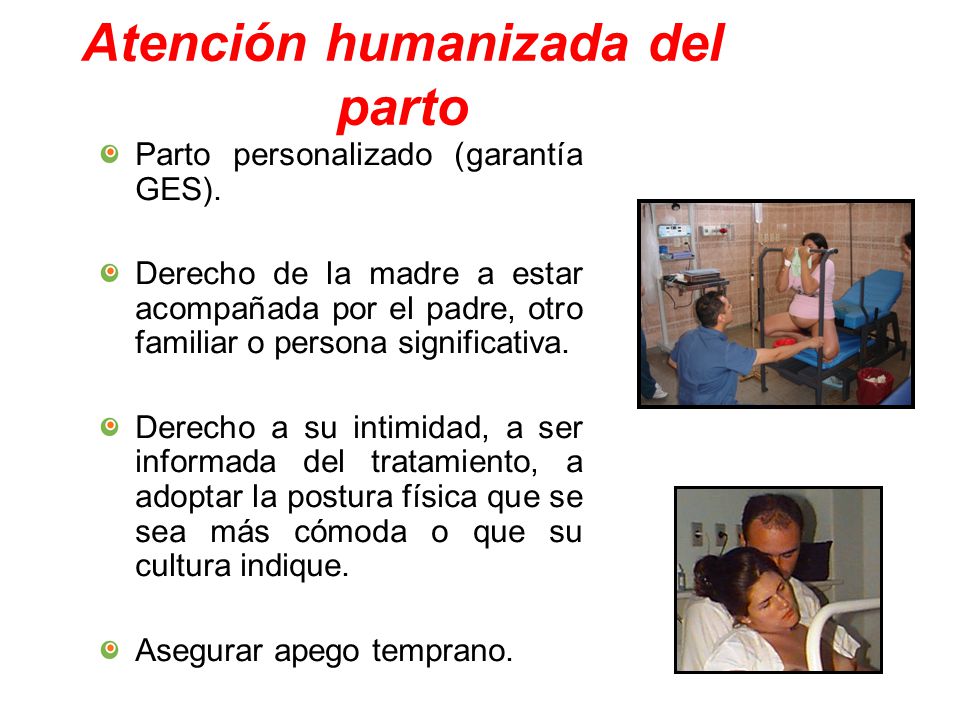 Atención humanizada del parto

Parto personalizado (garantía GES).

Derecho de la madre a estar acompañada por el padre, otro familiar o persona significativa.

Derecho a su intimidad, a ser informada del tratamiento, a adoptar la postura física que se sea más cómoda o que su cultura indique.

Asegurar apego temprano.